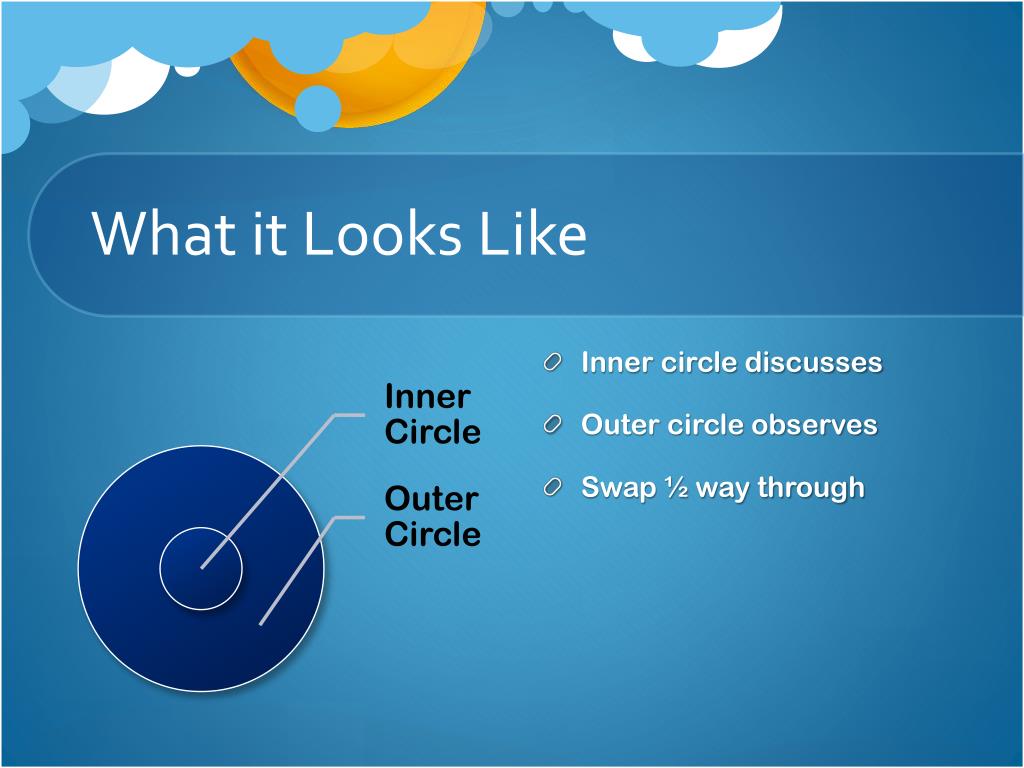 What it Looks Like

Inner Circle

Outer Circle

Inner circle discusses

Outer circle observes

Swap ½ way through